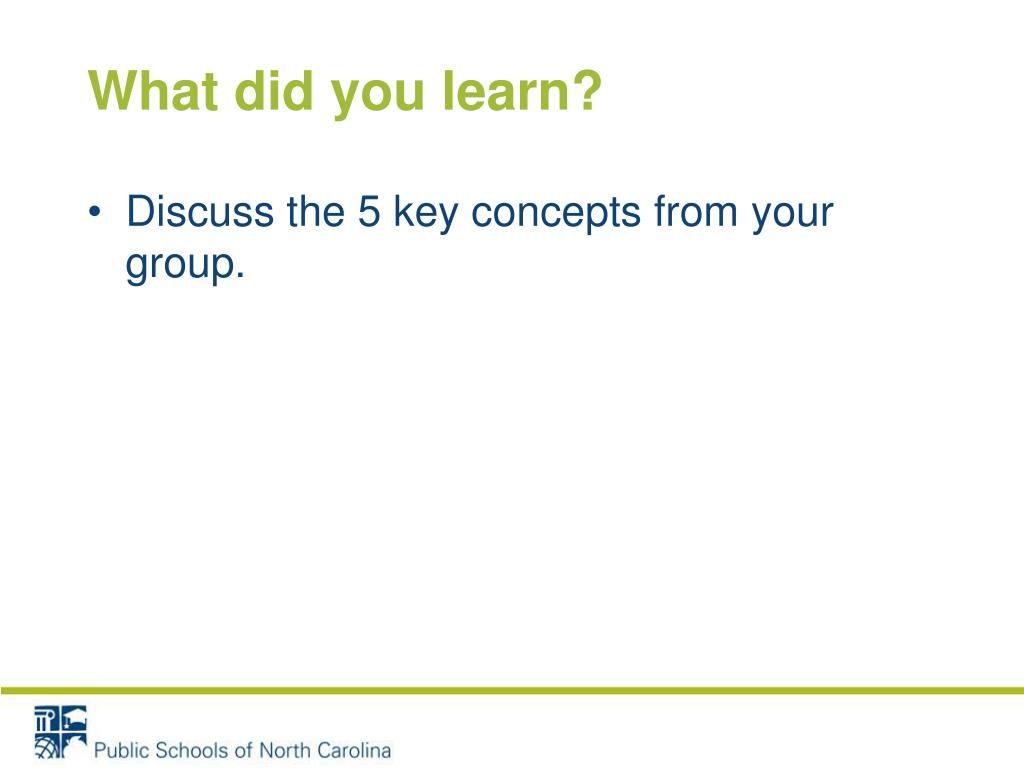 What did you learn?

• Discuss the 5 key concepts from your group.

Public Schools of North Carolina